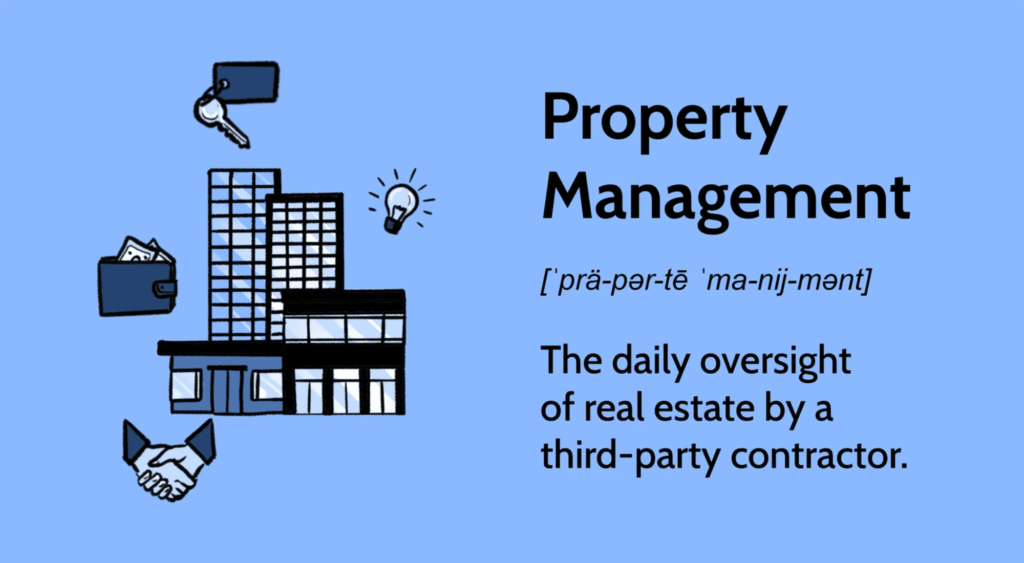 Property Management

[ˈprä-pər-tē ˈma-nij-mənt]

The daily oversight of real estate by a third-party contractor.